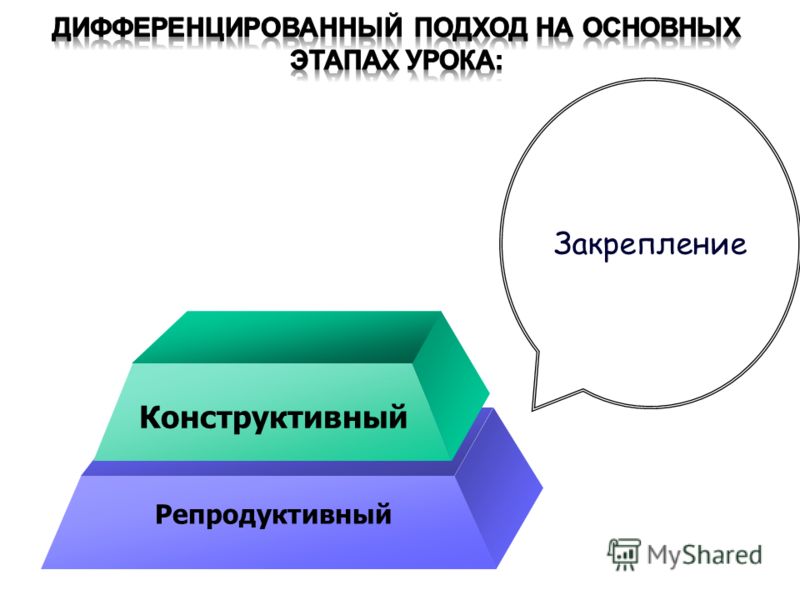 ДИФФЕРЕНЦИРОВАННЫЙ ПОДХОД НА ОСНОВНЫХ ЭТАПАХ УРОКА:

Закрепление

Конструктивный

Репродуктивный

MyShared